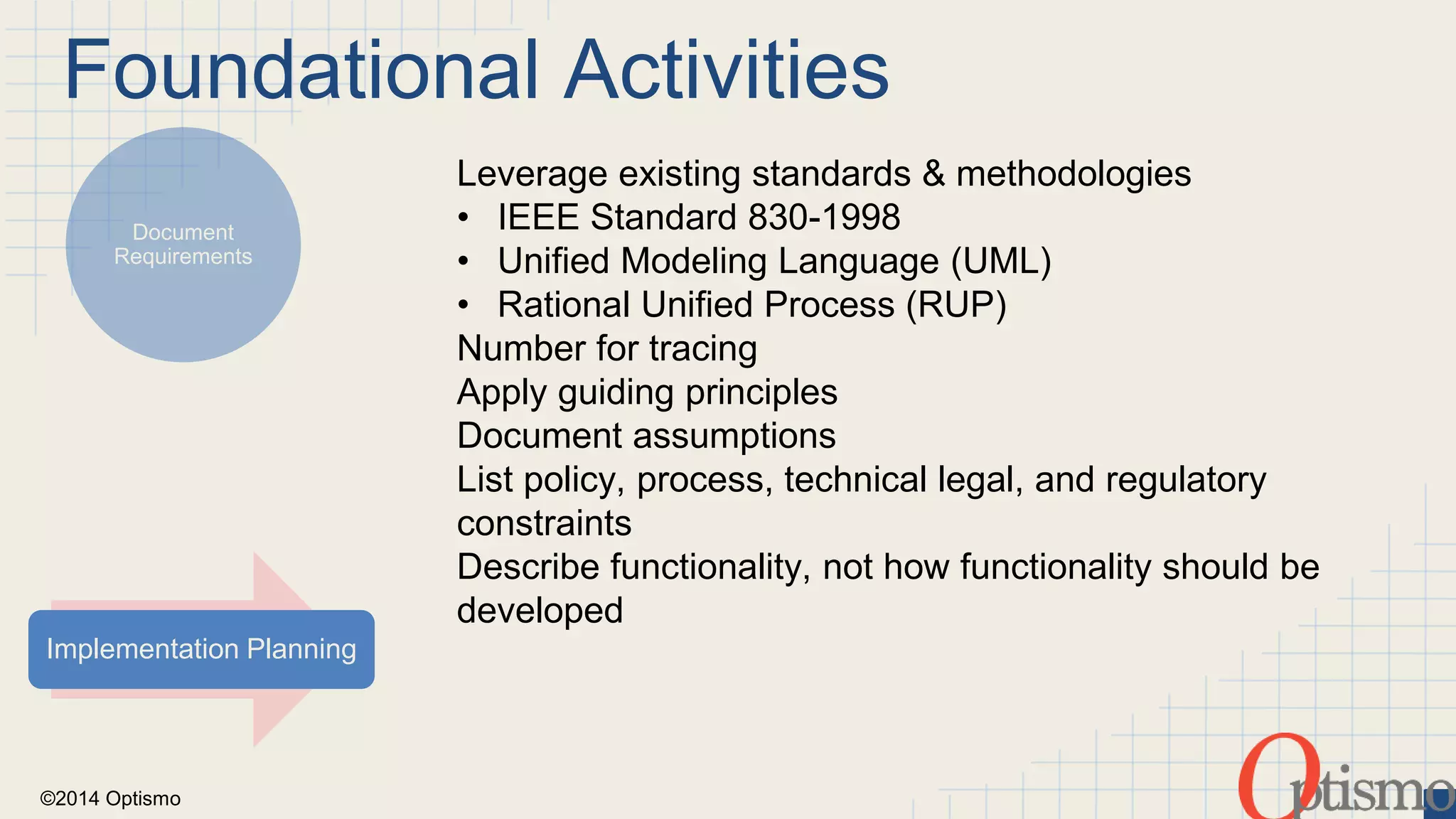 Foundational Activities

Document Requirements

Leverage existing standards & methodologies
• IEEE Standard 830-1998
• Unified Modeling Language (UML)
• Rational Unified Process (RUP)
Number for tracing
Apply guiding principles
Document assumptions
List policy, process, technical legal, and regulatory constraints
Describe functionality, not how functionality should be developed

Implementation Planning

©2014 Optismo

Optismo